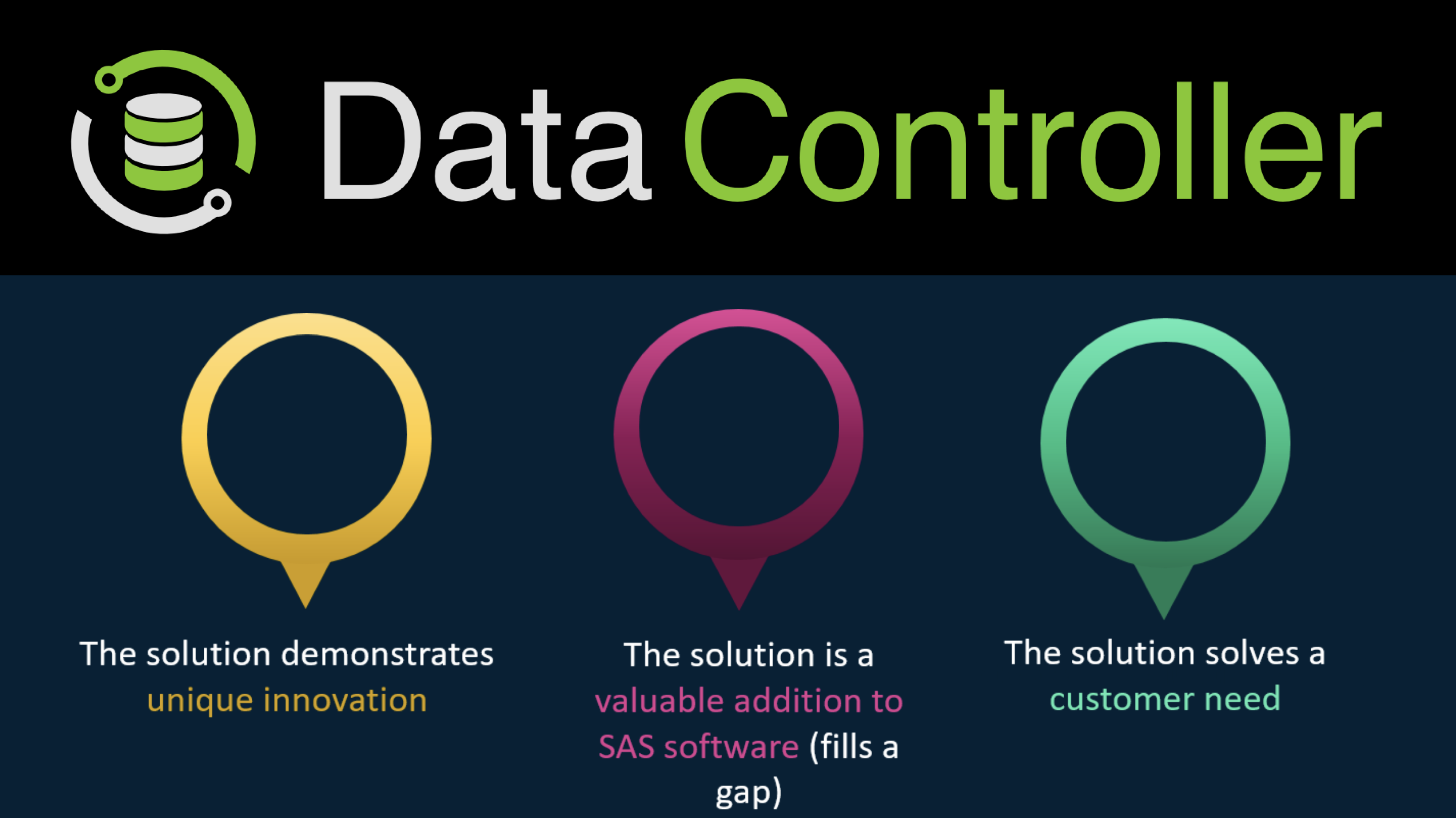 Data Controller

The solution demonstrates unique innovation

The solution is a valuable addition to SAS software (fills a gap)

The solution solves a customer need